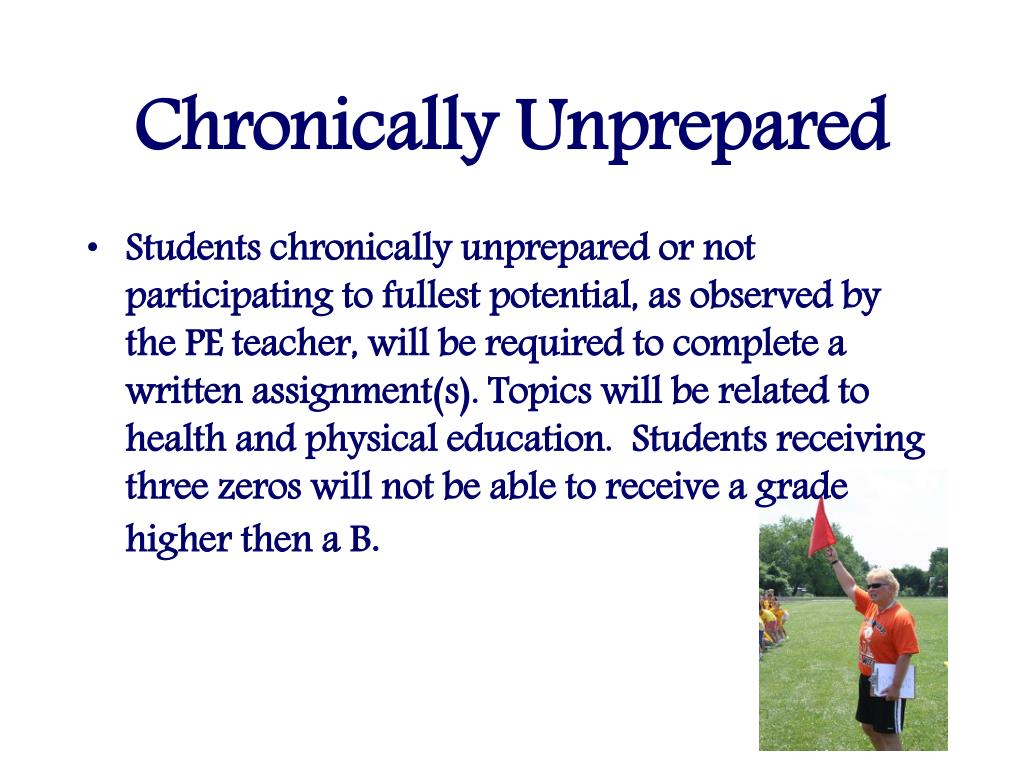 Chronically Unprepared

• Students chronically unprepared or not participating to fullest potential, as observed by the PE teacher, will be required to complete a written assignment(s). Topics will be related to health and physical education. Students receiving three zeros will not be able to receive a grade higher then a B.